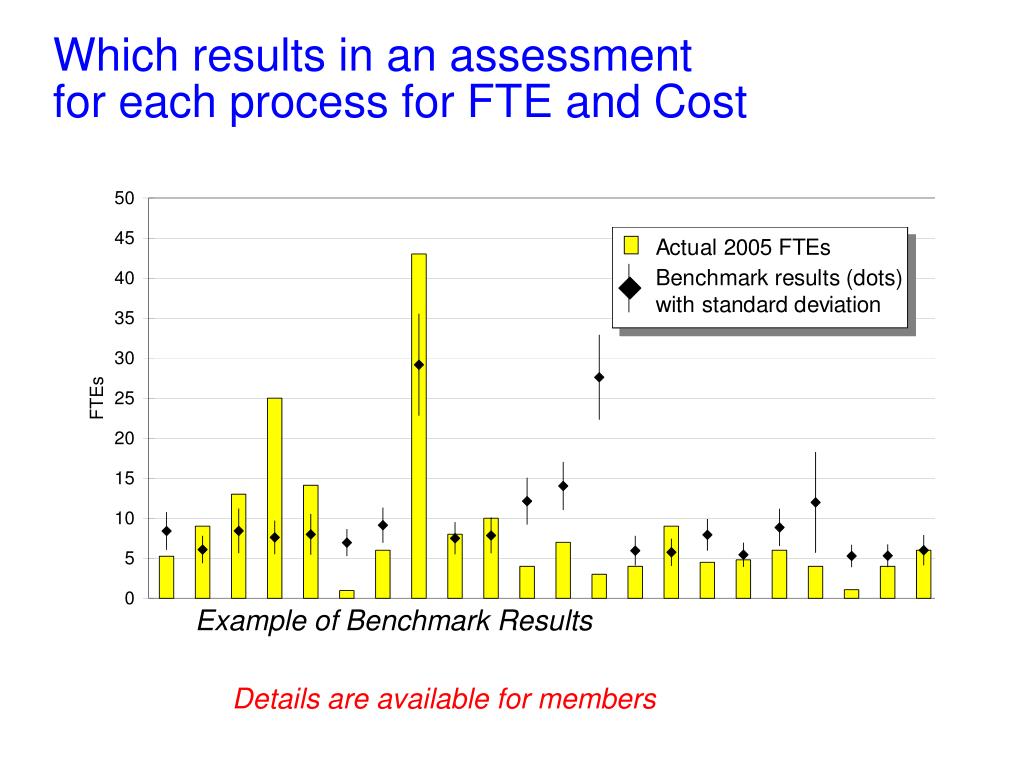 Which results in an assessment for each process for FTE and Cost

50
45
40
35
30
25
20
15
10
5
0

FTEs

Actual 2005 FTEs
Benchmark results (dots) with standard deviation

Example of Benchmark Results

Details are available for members